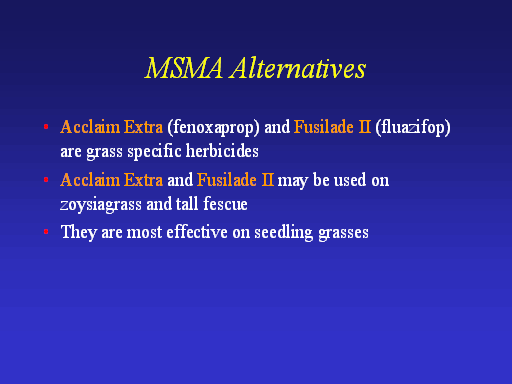 MSMA Alternatives

- Acclaim Extra (fenoxaprop) and Fusilade II (fluazifop) are grass specific herbicides
- Acclaim Extra and Fusilade II may be used on zoysiagrass and tall fescue
- They are most effective on seedling grasses